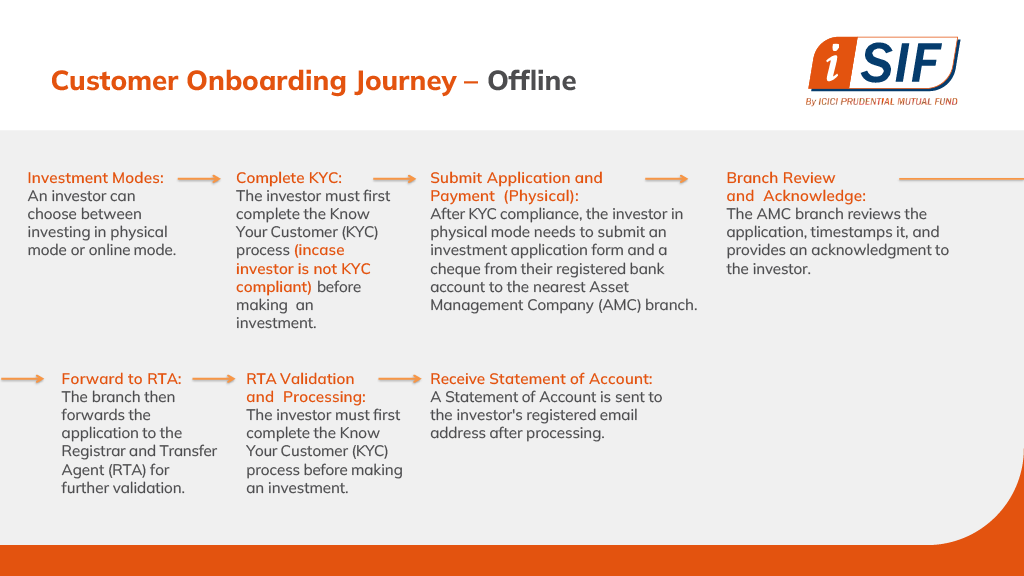 Customer Onboarding Journey – Offline

iSIF
By ICICI PRUDENTIAL MUTUAL FUND

Investment Modes:
An investor can choose between investing in physical mode or online mode.

Complete KYC:
The investor must first complete the Know Your Customer (KYC) process (incase investor is not KYC compliant) before making an investment.

Submit Application and Payment (Physical):
After KYC compliance, the investor in physical mode needs to submit an investment application form and a cheque from their registered bank account to the nearest Asset Management Company (AMC) branch.

Branch Review and Acknowledge:
The AMC branch reviews the application, timestamps it, and provides an acknowledgment to the investor.

Forward to RTA:
The branch then forwards the application to the Registrar and Transfer Agent (RTA) for further validation.

RTA Validation and Processing:
The investor must first complete the Know Your Customer (KYC) process before making an investment.

Receive Statement of Account:
A Statement of Account is sent to the investor's registered email address after processing.